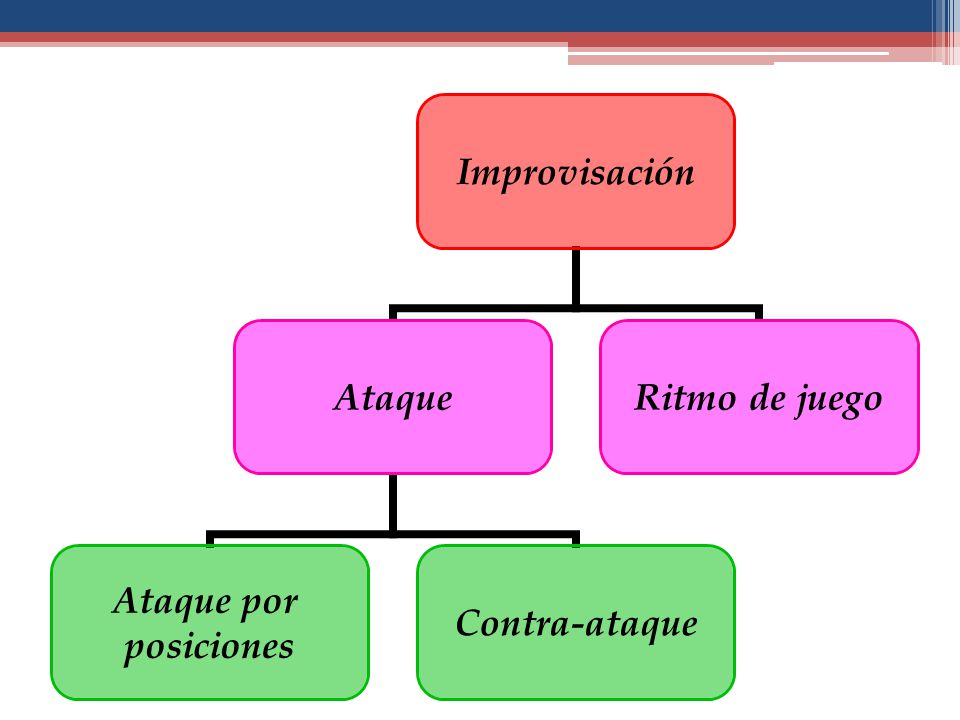 Improvisación

Ataque

Ritmo de juego

Ataque por posiciones

Contra-ataque